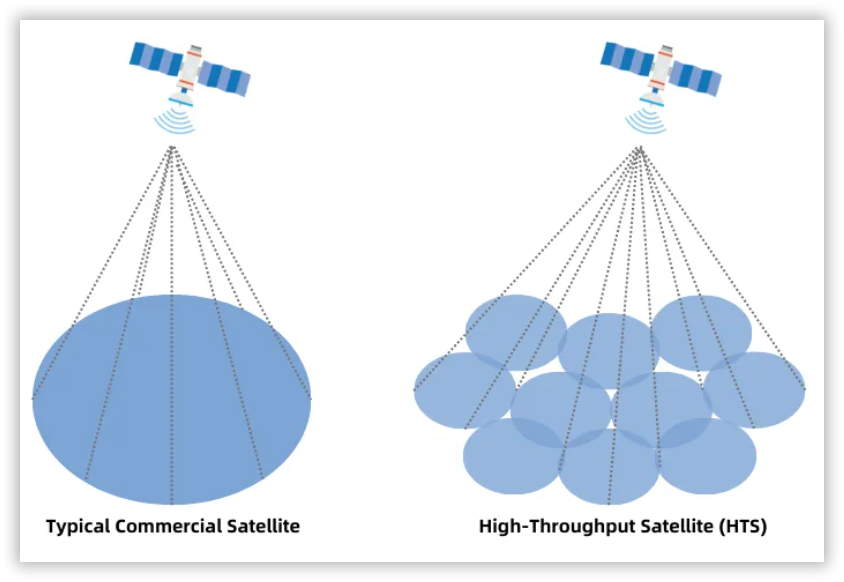 Typical Commercial Satellite

High-Throughput Satellite (HTS)